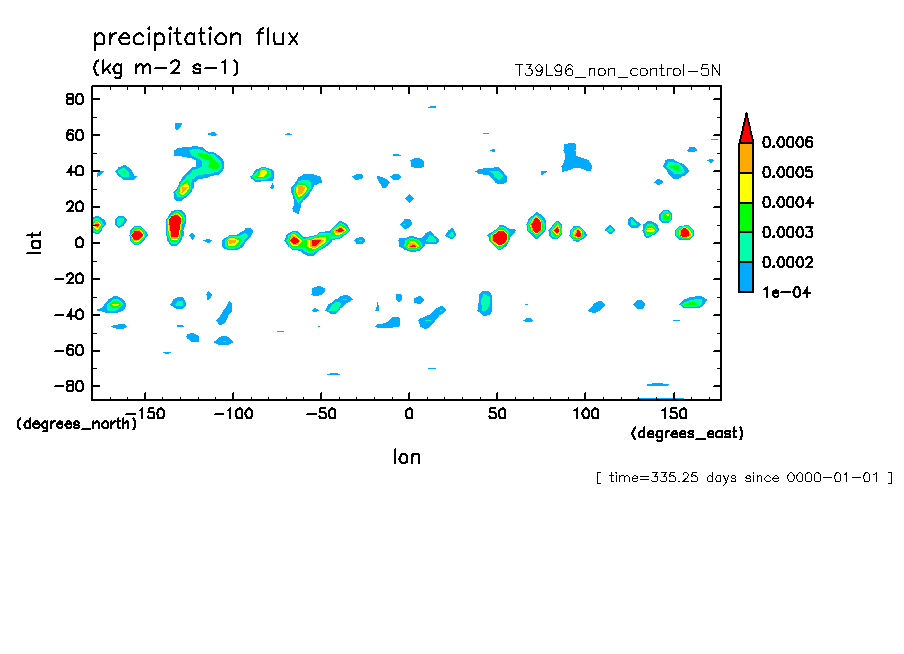 precipitation flux
(kg m-2 s-1)
T39L96_non_control-5N

80
60
40
20
0
-20
-40
-60
-80

lat

(degrees_north)

-150
-100
-50
0
50
100
150

(degrees_east)

lon

0.0006
0.0005
0.0004
0.0003
0.0002
1e-04

[ time=335.25 days since 0000-01-01 ]